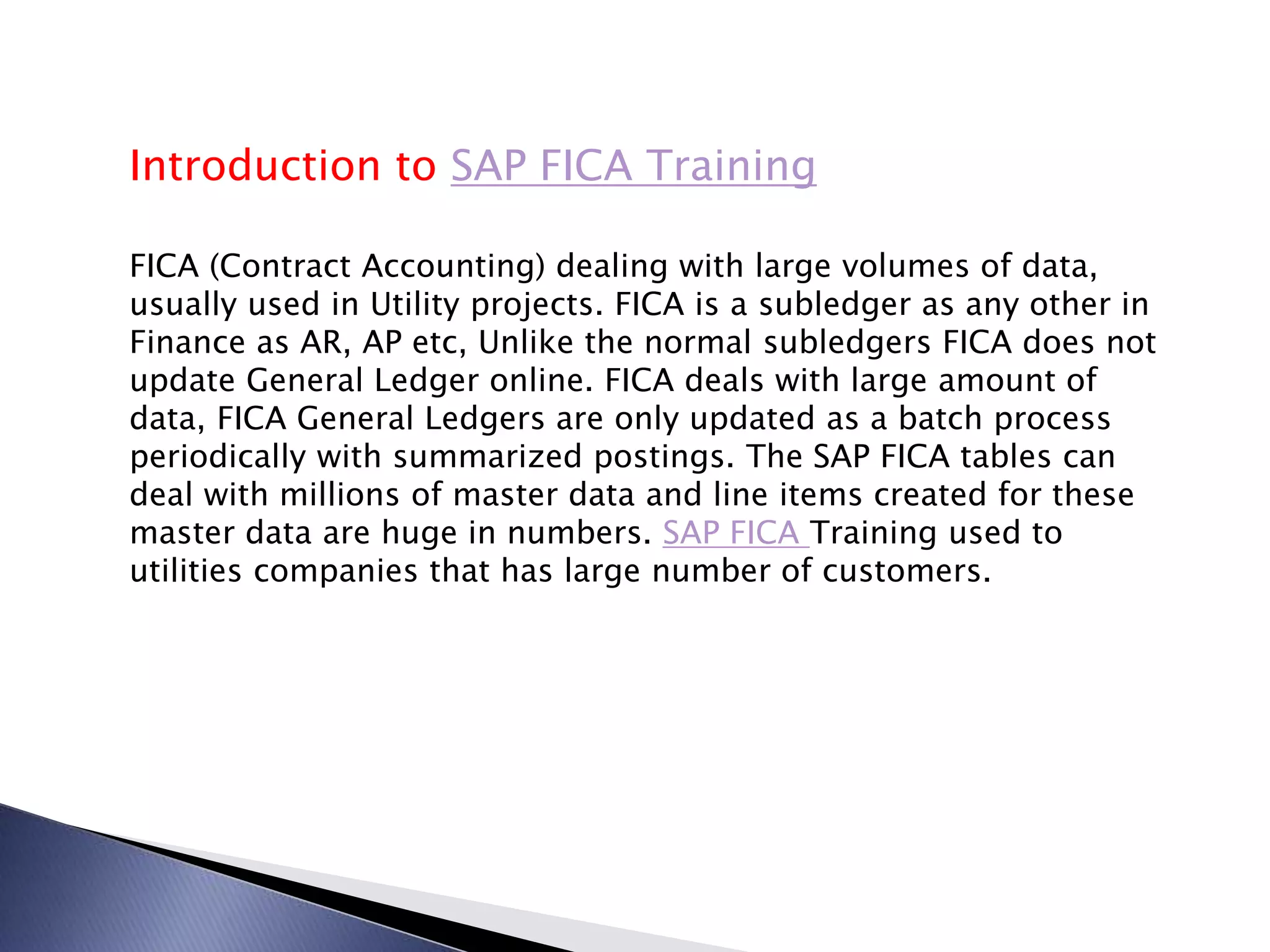 Introduction to SAP FICA Training

FICA (Contract Accounting) dealing with large volumes of data, usually used in Utility projects. FICA is a subledger as any other in Finance as AR, AP etc, Unlike the normal subledgers FICA does not update General Ledger online. FICA deals with large amount of data, FICA General Ledgers are only updated as a batch process periodically with summarized postings. The SAP FICA tables can deal with millions of master data and line items created for these master data are huge in numbers. SAP FICA Training used to utilities companies that has large number of customers.